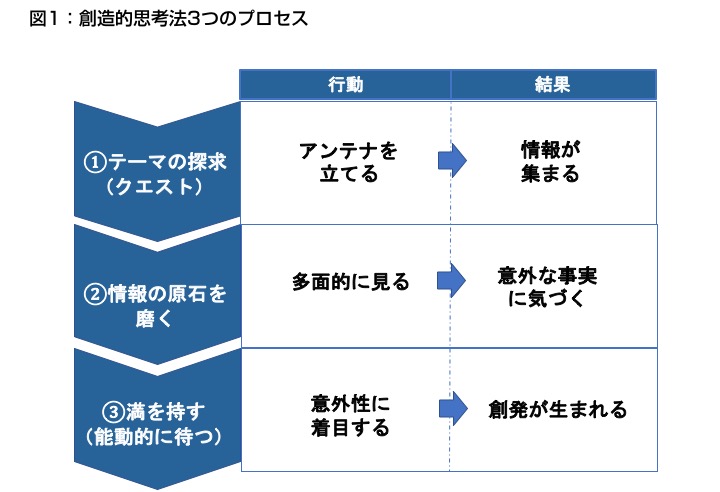 図1：創造的思考法3つのプロセス

| | 行動 | 結果 |
|---|---|---|
| ①テーマの探求（クエスト） | アンテナを立てる | 情報が集まる |
| ②情報の原石を磨く | 多面的に見る | 意外な事実に気づく |
| ③満を持す（能動的に待つ） | 意外性に着目する | 創発が生まれる |